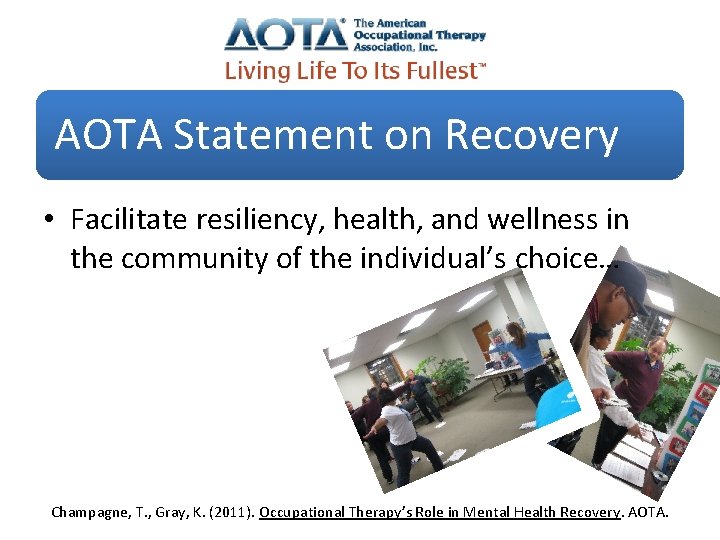 AOTA® The American Occupational Therapy Association, Inc.
Living Life To Its Fullest™

AOTA Statement on Recovery

• Facilitate resiliency, health, and wellness in the community of the individual's choice…

Champagne, T., Gray, K. (2011). Occupational Therapy's Role in Mental Health Recovery. AOTA.